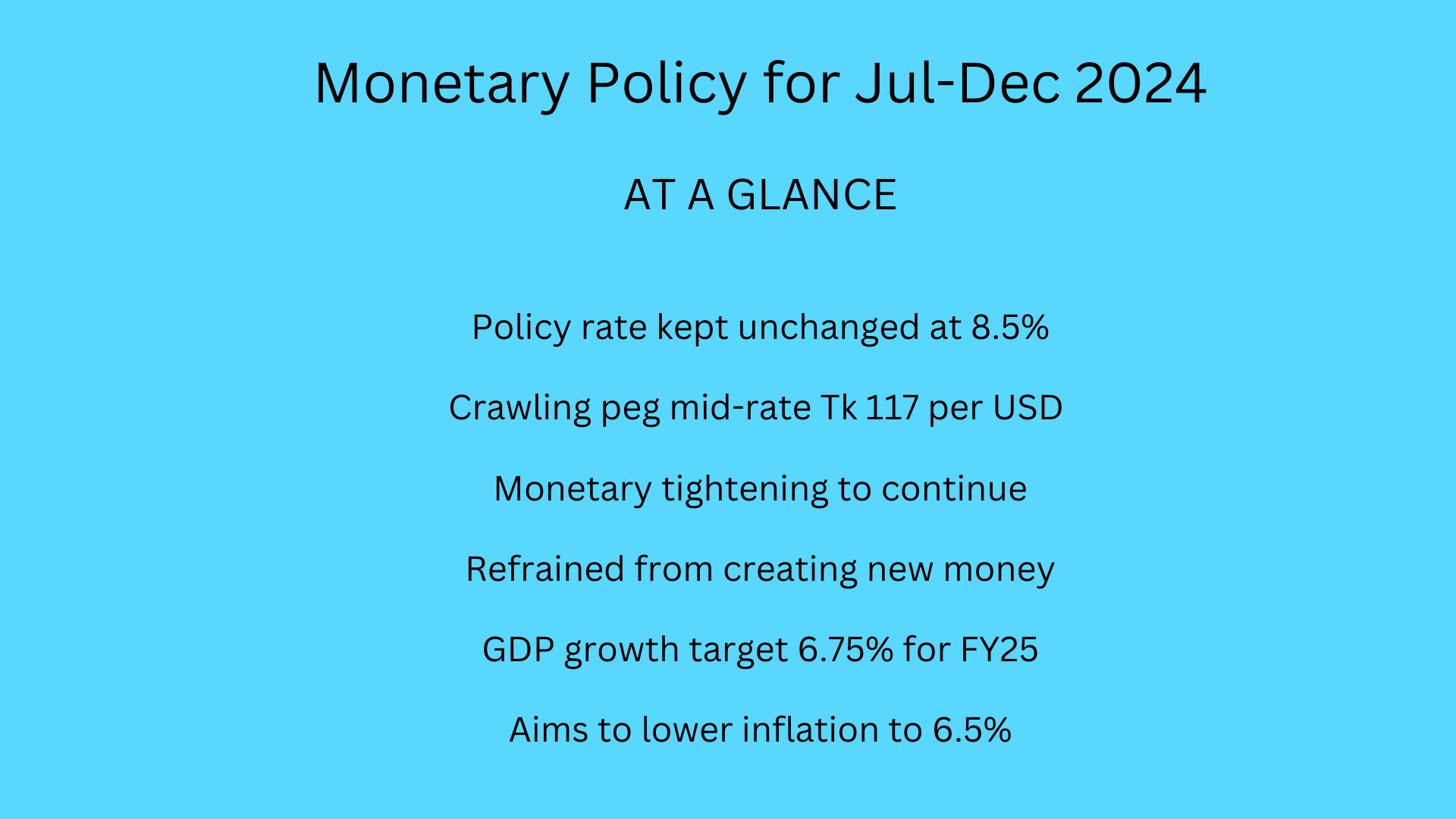 Monetary Policy for Jul-Dec 2024

AT A GLANCE

Policy rate kept unchanged at 8.5%

Crawling peg mid-rate Tk 117 per USD

Monetary tightening to continue

Refrained from creating new money

GDP growth target 6.75% for FY25

Aims to lower inflation to 6.5%